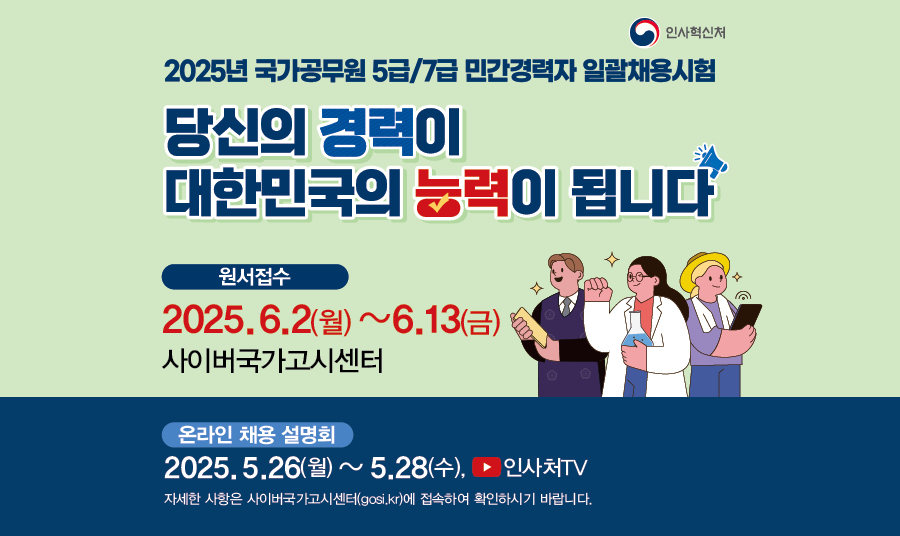 인사혁신처

2025년 국가공무원 5급/7급 민간경력자 일괄채용시험

당신의 경력이
대한민국의 능력이 됩니다

원서접수

2025. 6. 2(월) ~6. 13(금)

사이버국가고시센터

온라인 채용 설명회

2025. 5. 26(월) ~ 5. 28(수), 인사처TV

자세한 사항은 사이버국가고시센터(gosi.kr)에 접속하여 확인하시기 바랍니다.